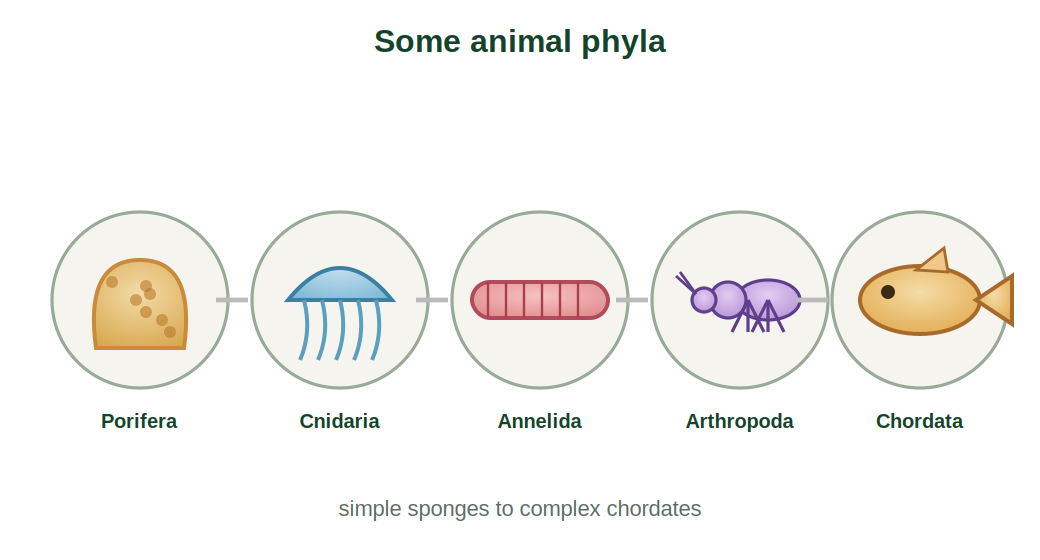 Some animal phyla

Porifera
Cnidaria
Annelida
Arthropoda
Chordata

simple sponges to complex chordates